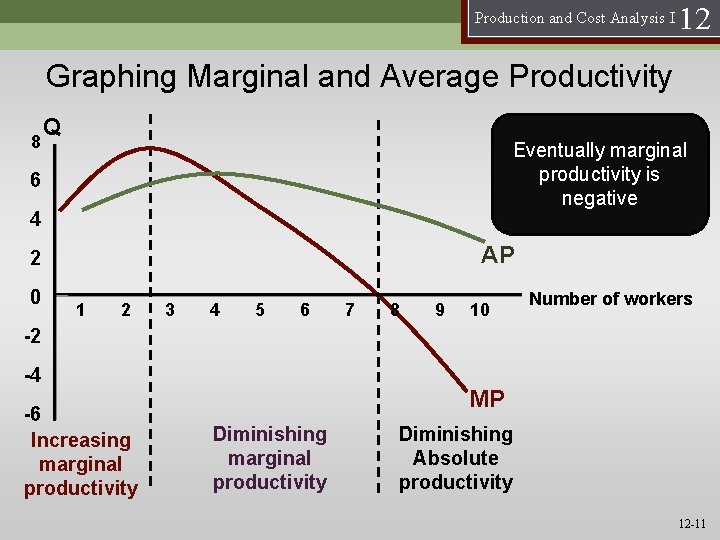 Production and Cost Analysis I 12

Graphing Marginal and Average Productivity

Q
8
6
4
2
0
-2
-4
-6

1 2 3 4 5 6 7 8 9 10

Number of workers

Eventually marginal productivity is negative

AP

MP

Increasing marginal productivity

Diminishing marginal productivity

Diminishing Absolute productivity

12-11